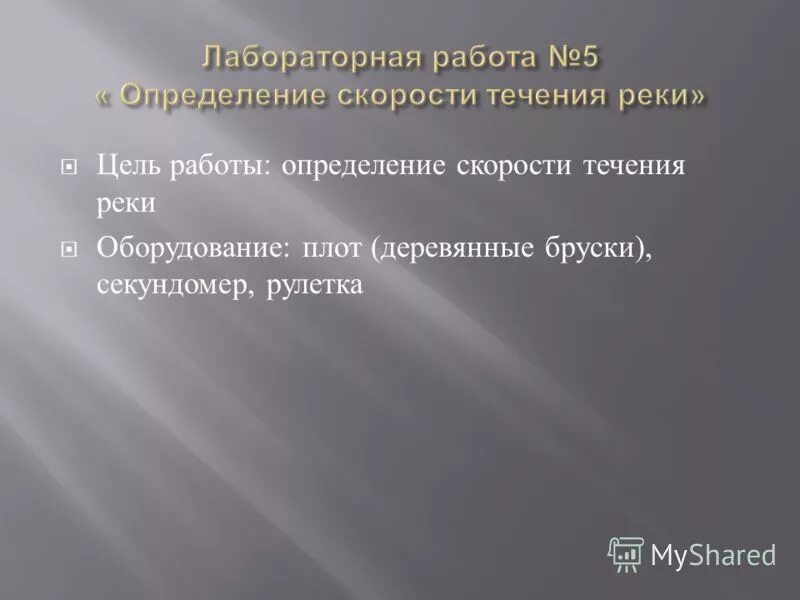 Лабораторная работа №5
« Определение скорости течения реки»

Цель работы: определение скорости течения реки

Оборудование: плот (деревянные бруски), секундомер, рулетка

MyShared